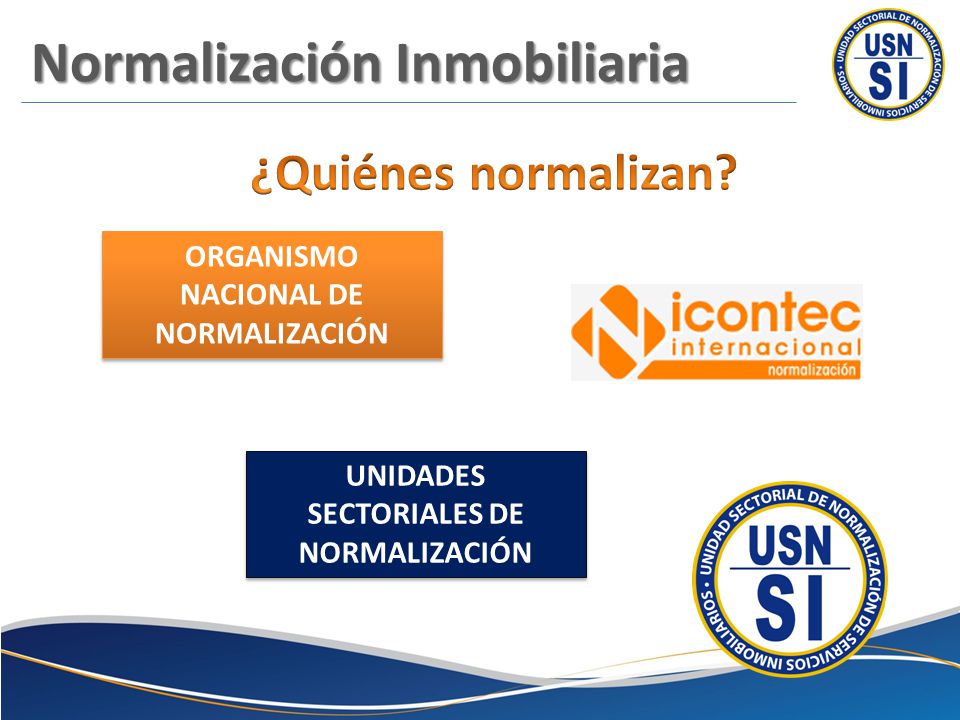 Normalización Inmobiliaria

UNIDAD SECTORIAL DE NORMALIZACIÓN DE SERVICIOS INMOBILIARIOS USN SI

¿Quiénes normalizan?

ORGANISMO NACIONAL DE NORMALIZACIÓN

icontec internacional normalización

UNIDADES SECTORIALES DE NORMALIZACIÓN

UNIDAD SECTORIAL DE NORMALIZACIÓN DE SERVICIOS INMOBILIARIOS USN SI